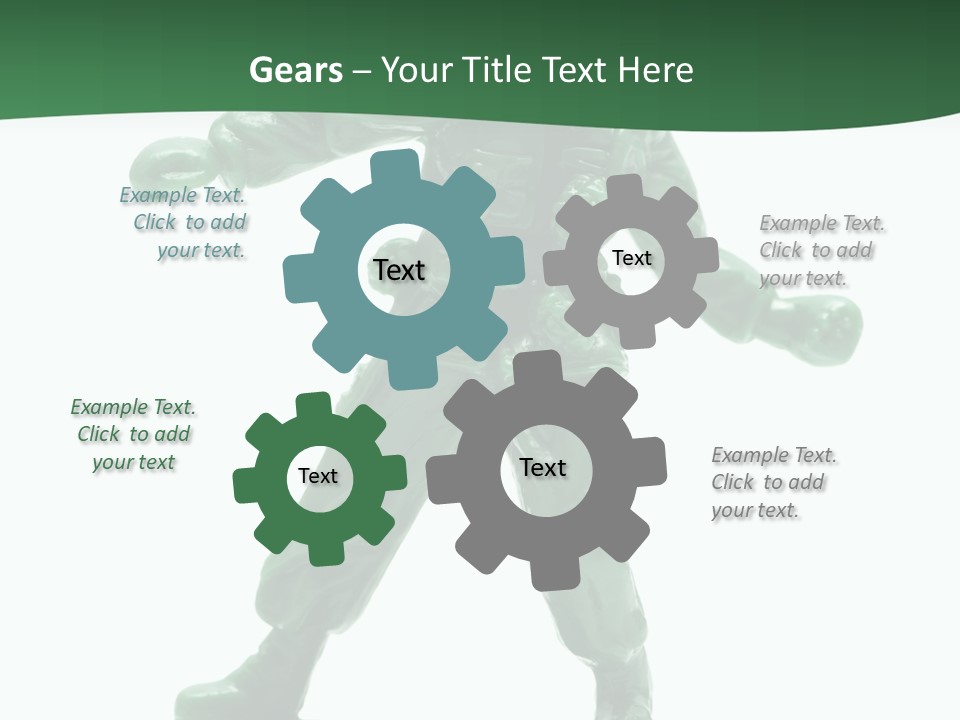 Gears – Your Title Text Here

Example Text. Click to add your text.

Text

Text

Example Text. Click to add your text.

Example Text. Click to add your text

Text

Text

Example Text. Click to add your text.